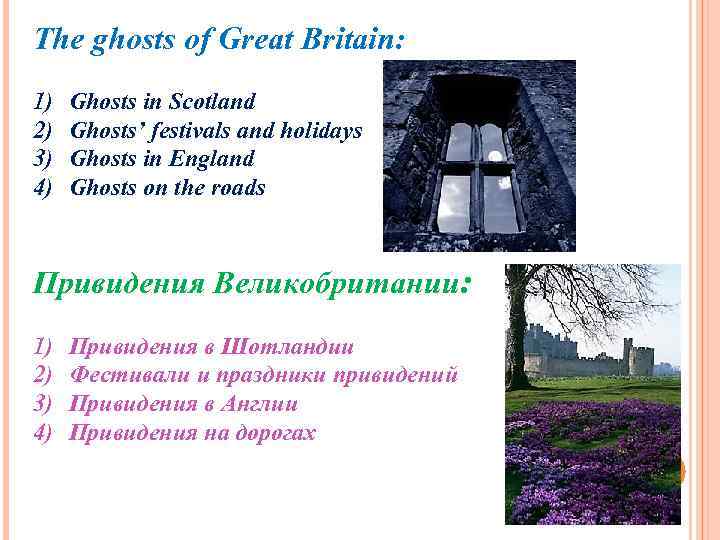 The ghosts of Great Britain:

1) Ghosts in Scotland
2) Ghosts' festivals and holidays
3) Ghosts in England
4) Ghosts on the roads

Привидения Великобритании:

1) Привидения в Шотландии
2) Фестивали и праздники привидений
3) Привидения в Англии
4) Привидения на дорогах